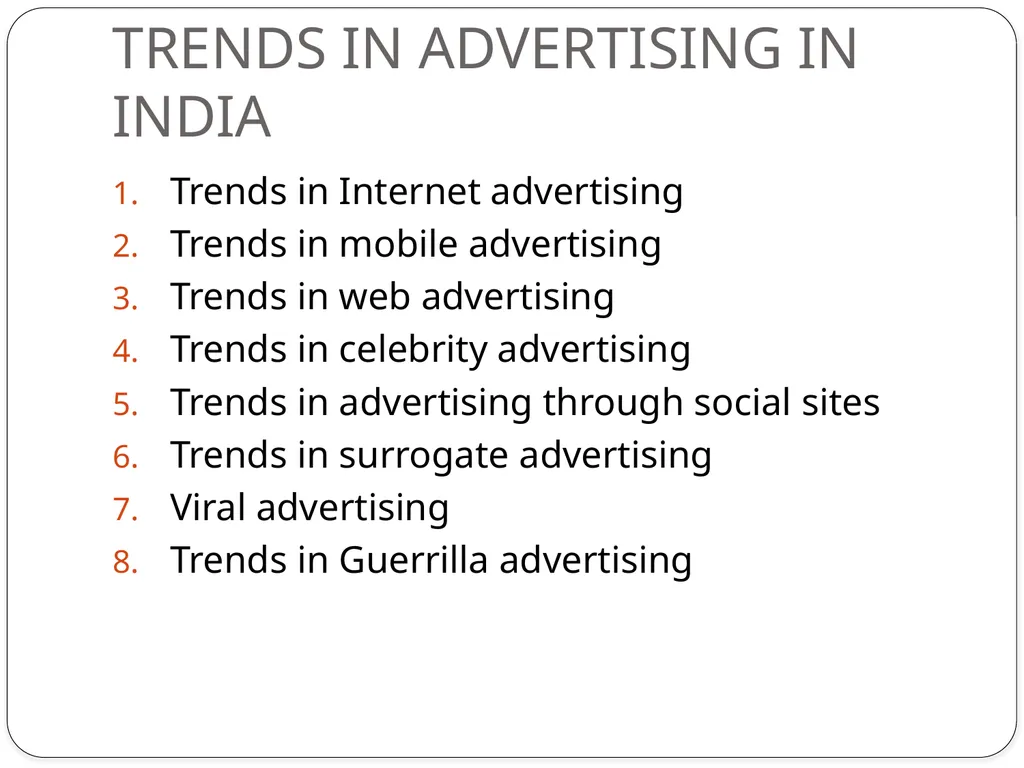 TRENDS IN ADVERTISING IN INDIA

1. Trends in Internet advertising
2. Trends in mobile advertising
3. Trends in web advertising
4. Trends in celebrity advertising
5. Trends in advertising through social sites
6. Trends in surrogate advertising
7. Viral advertising
8. Trends in Guerrilla advertising